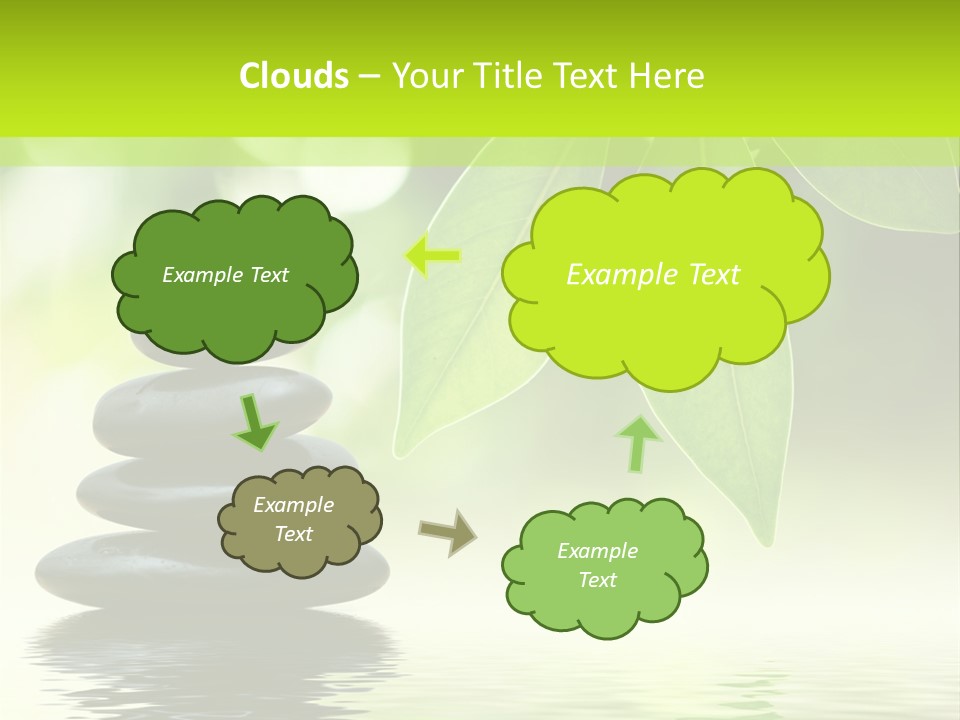 Clouds – Your Title Text Here

Example Text

Example Text

Example Text

Example Text